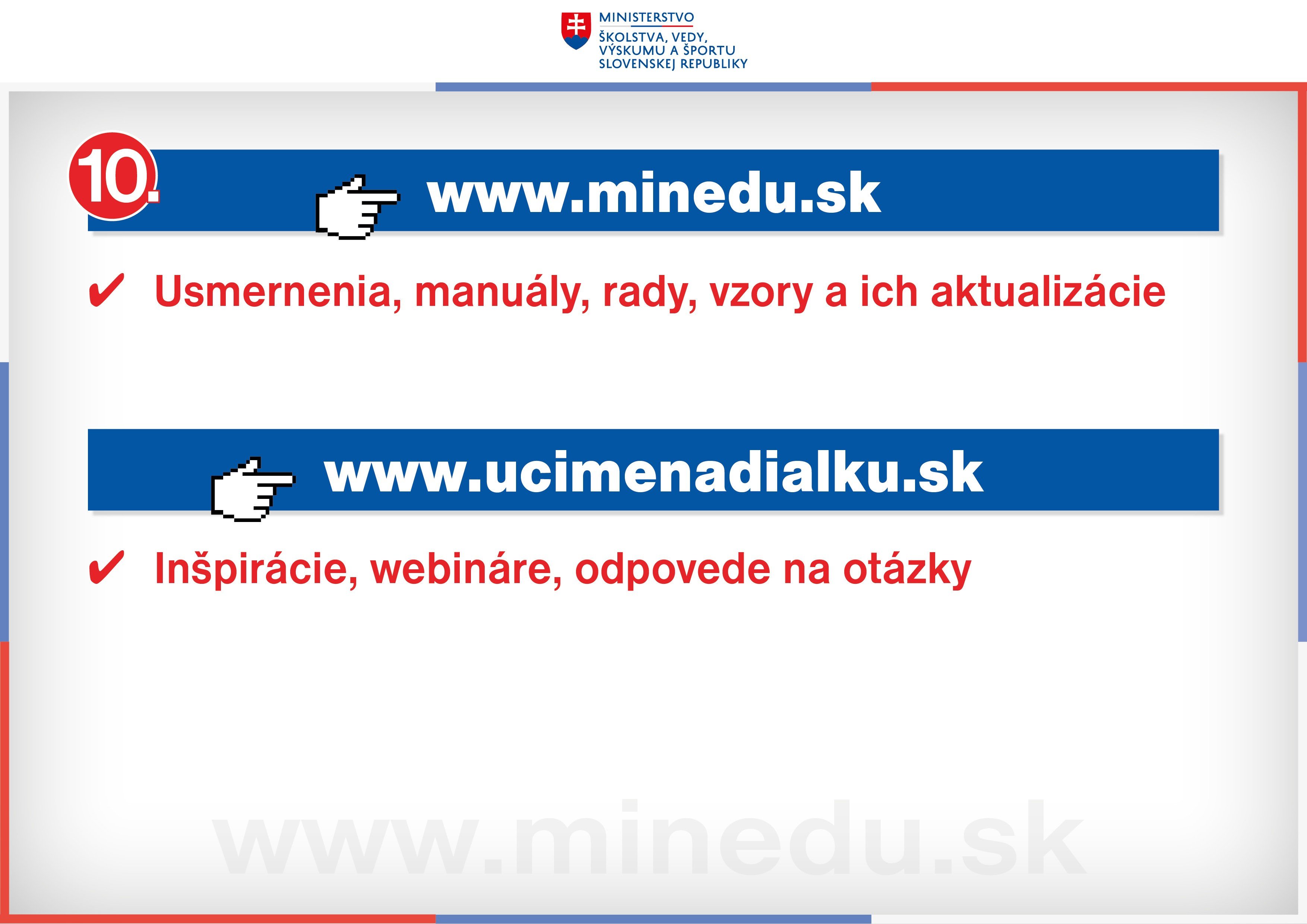 MINISTERSTVO
ŠKOLSTVA, VEDY, VÝSKUMU A ŠPORTU SLOVENSKEJ REPUBLIKY

10.

www.minedu.sk

✔ Usmernenia, manuály, rady, vzory a ich aktualizácie

www.ucimenadialku.sk

✔ Inšpirácie, webináre, odpovede na otázky

www.minedu.sk